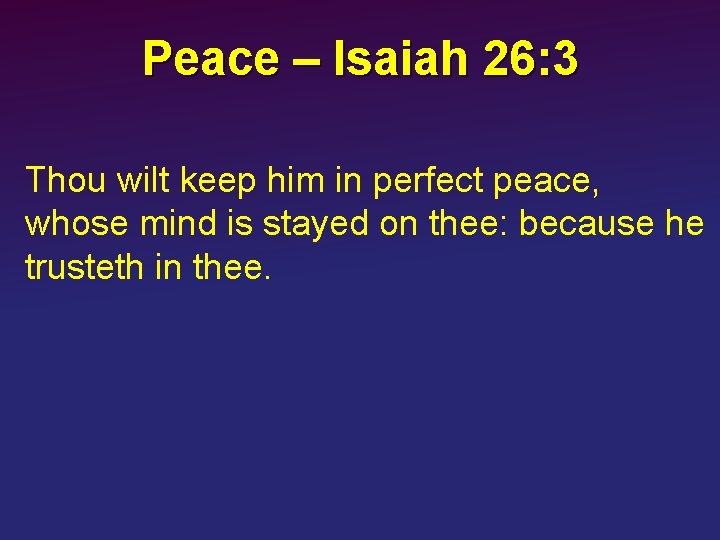 Peace – Isaiah 26:3

Thou wilt keep him in perfect peace, whose mind is stayed on thee: because he trusteth in thee.